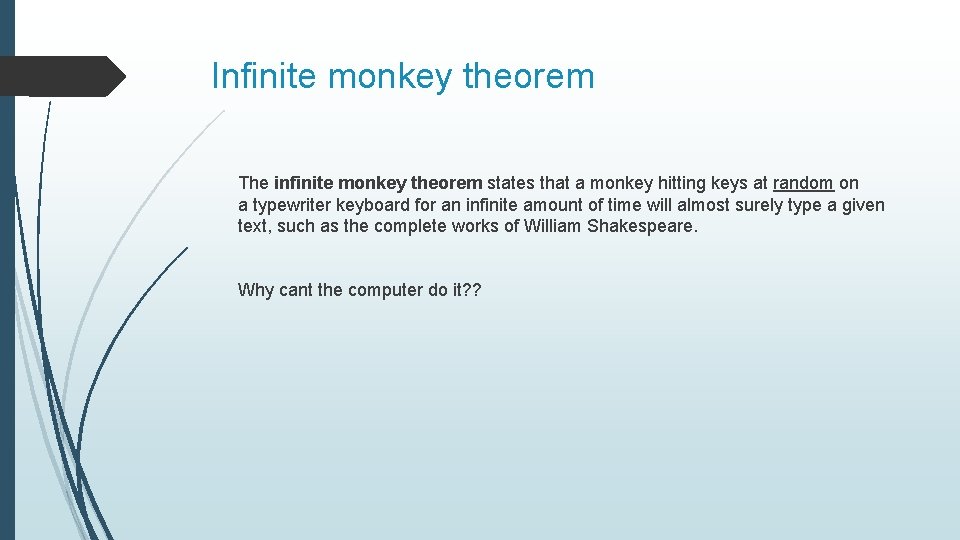 Infinite monkey theorem

The infinite monkey theorem states that a monkey hitting keys at random on a typewriter keyboard for an infinite amount of time will almost surely type a given text, such as the complete works of William Shakespeare.

Why cant the computer do it??